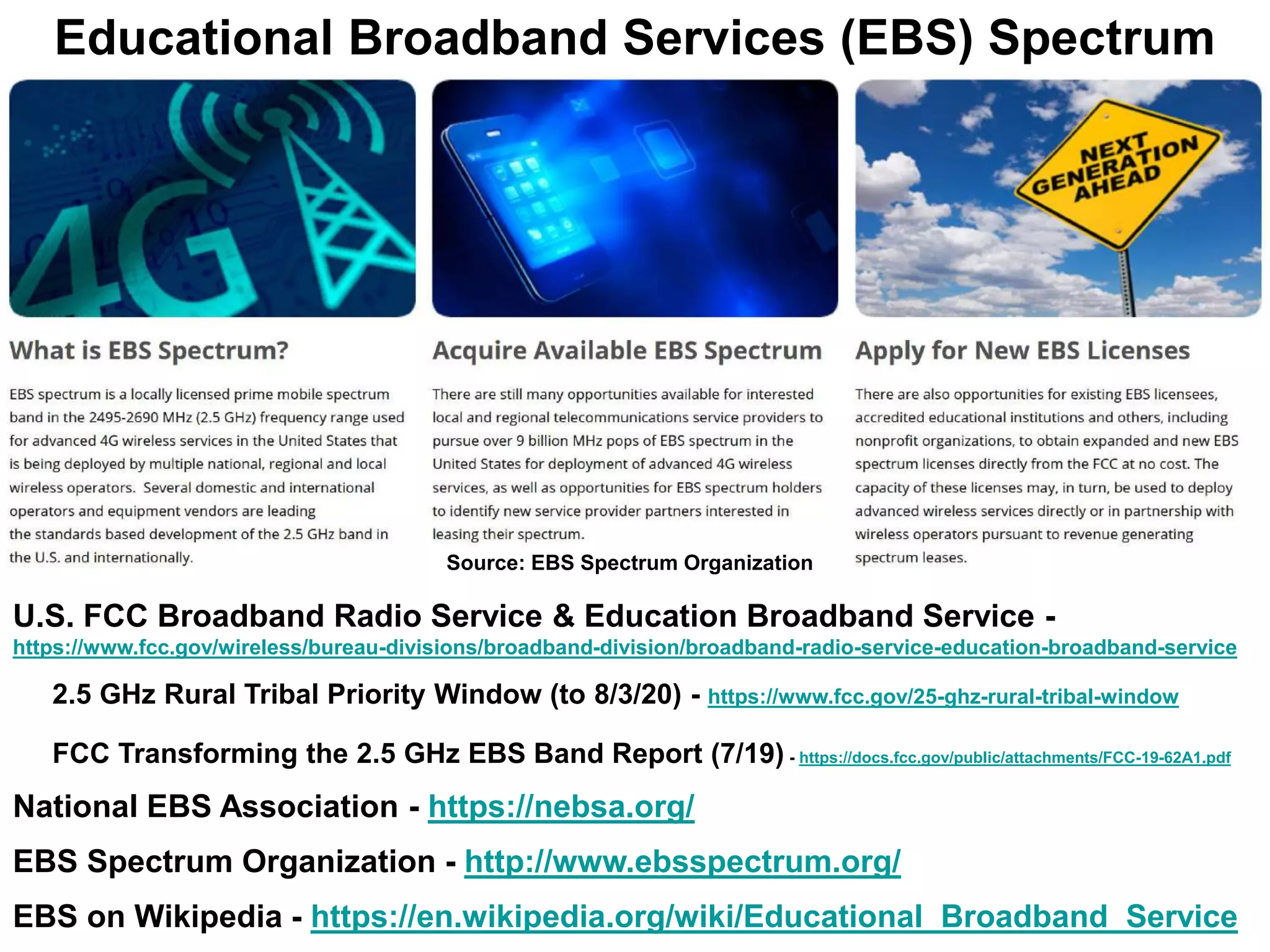 Educational Broadband Services (EBS) Spectrum

4G

NEXT GENERATION AHEAD

What is EBS Spectrum?

EBS spectrum is a locally licensed prime mobile spectrum band in the 2495-2690 MHz (2.5 GHz) frequency range used for advanced 4G wireless services in the United States that is being deployed by multiple national, regional and local wireless operators. Several domestic and international operators and equipment vendors are leading the standards based development of the 2.5 GHz band in the U.S. and internationally.

Acquire Available EBS Spectrum

There are still many opportunities available for interested local and regional telecommunications service providers to pursue over 9 billion MHz pops of EBS spectrum in the United States for deployment of advanced 4G wireless services, as well as opportunities for EBS spectrum holders to identify new service provider partners interested in leasing their spectrum.

Source: EBS Spectrum Organization

Apply for New EBS Licenses

There are also opportunities for existing EBS licensees, accredited educational institutions and others, including nonprofit organizations, to obtain expanded and new EBS spectrum licenses directly from the FCC at no cost. The capacity of these licenses may, in turn, be used to deploy advanced wireless services directly or in partnership with wireless operators pursuant to revenue generating spectrum leases.

U.S. FCC Broadband Radio Service & Education Broadband Service - https://www.fcc.gov/wireless/bureau-divisions/broadband-division/broadband-radio-service-education-broadband-service

2.5 GHz Rural Tribal Priority Window (to 8/3/20) - https://www.fcc.gov/25-ghz-rural-tribal-window

FCC Transforming the 2.5 GHz EBS Band Report (7/19) - https://docs.fcc.gov/public/attachments/FCC-19-62A1.pdf

National EBS Association - https://nebsa.org/

EBS Spectrum Organization - http://www.ebsspectrum.org/

EBS on Wikipedia - https://en.wikipedia.org/wiki/Educational_Broadband_Service